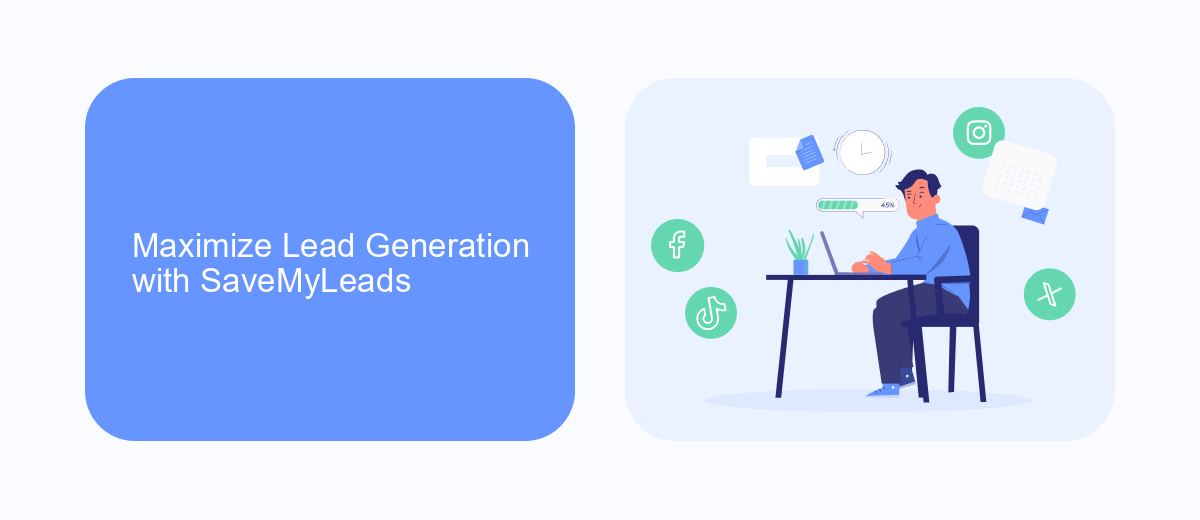 Maximize Lead Generation with SaveMyLeads

45%